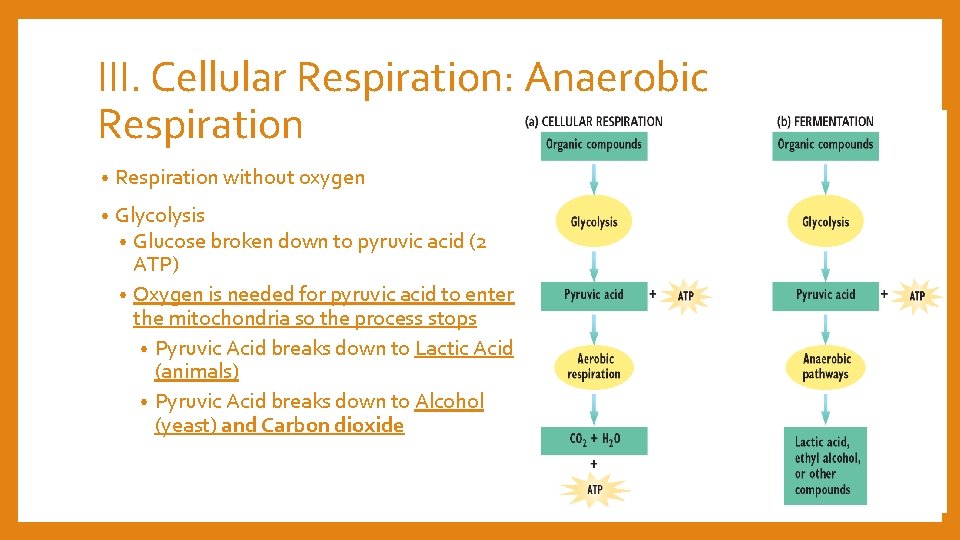 III. Cellular Respiration: Anaerobic Respiration

• Respiration without oxygen
• Glycolysis
  • Glucose broken down to pyruvic acid (2 ATP)
  • Oxygen is needed for pyruvic acid to enter the mitochondria so the process stops
    • Pyruvic Acid breaks down to Lactic Acid (animals)
    • Pyruvic Acid breaks down to Alcohol (yeast) and Carbon dioxide

(a) CELLULAR RESPIRATION
Organic compounds
Glycolysis
Pyruvic acid + ATP
Aerobic respiration
$CO_2 + H_2O$
+
ATP

(b) FERMENTATION
Organic compounds
Glycolysis
Pyruvic acid + ATP
Anaerobic pathways
Lactic acid, ethyl alcohol, or other compounds